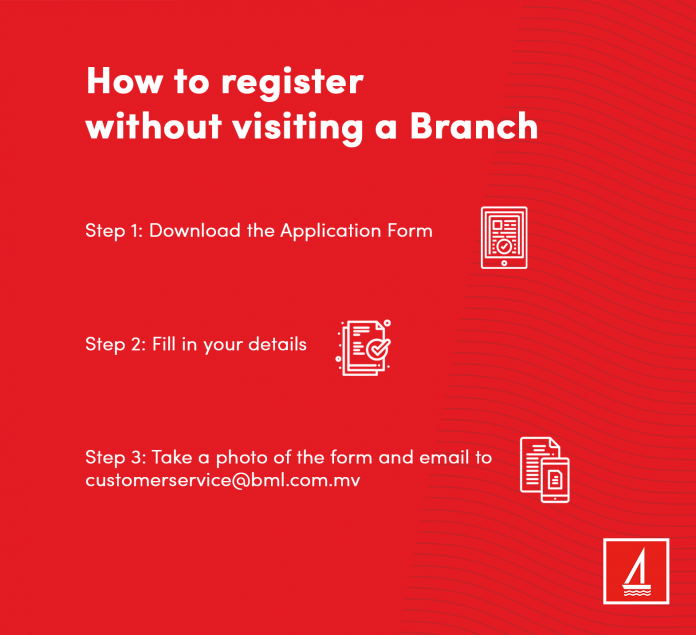 How to register without visiting a Branch

Step 1: Download the Application Form

Step 2: Fill in your details

Step 3: Take a photo of the form and email to customerservice@bml.com.mv